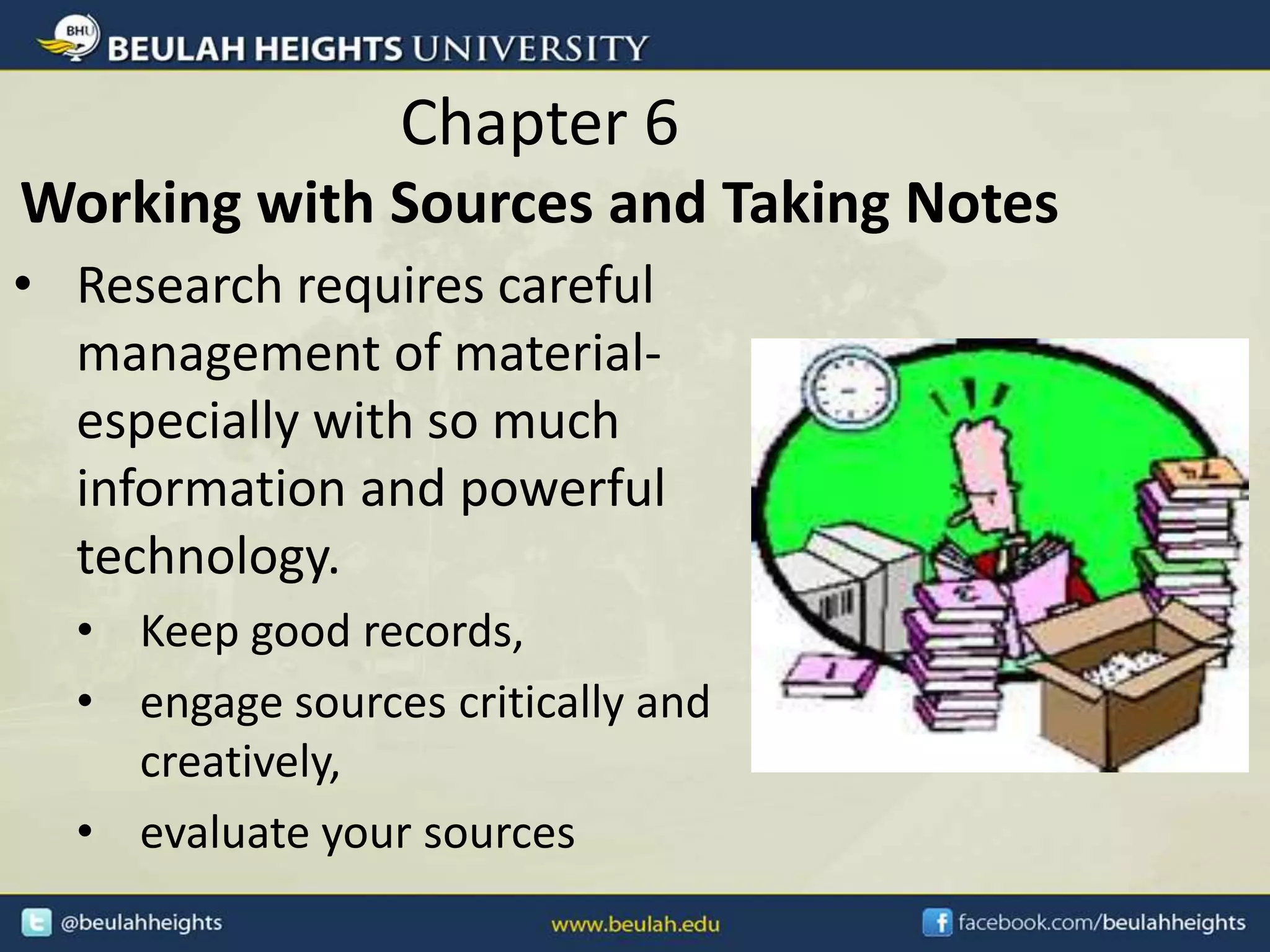 BHU BEULAH HEIGHTS UNIVERSITY

Chapter 6

Working with Sources and Taking Notes

• Research requires careful management of material- especially with so much information and powerful technology.

• Keep good records,

• engage sources critically and creatively,

• evaluate your sources

@beulahheights www.beulah.edu facebook.com/beulahheights